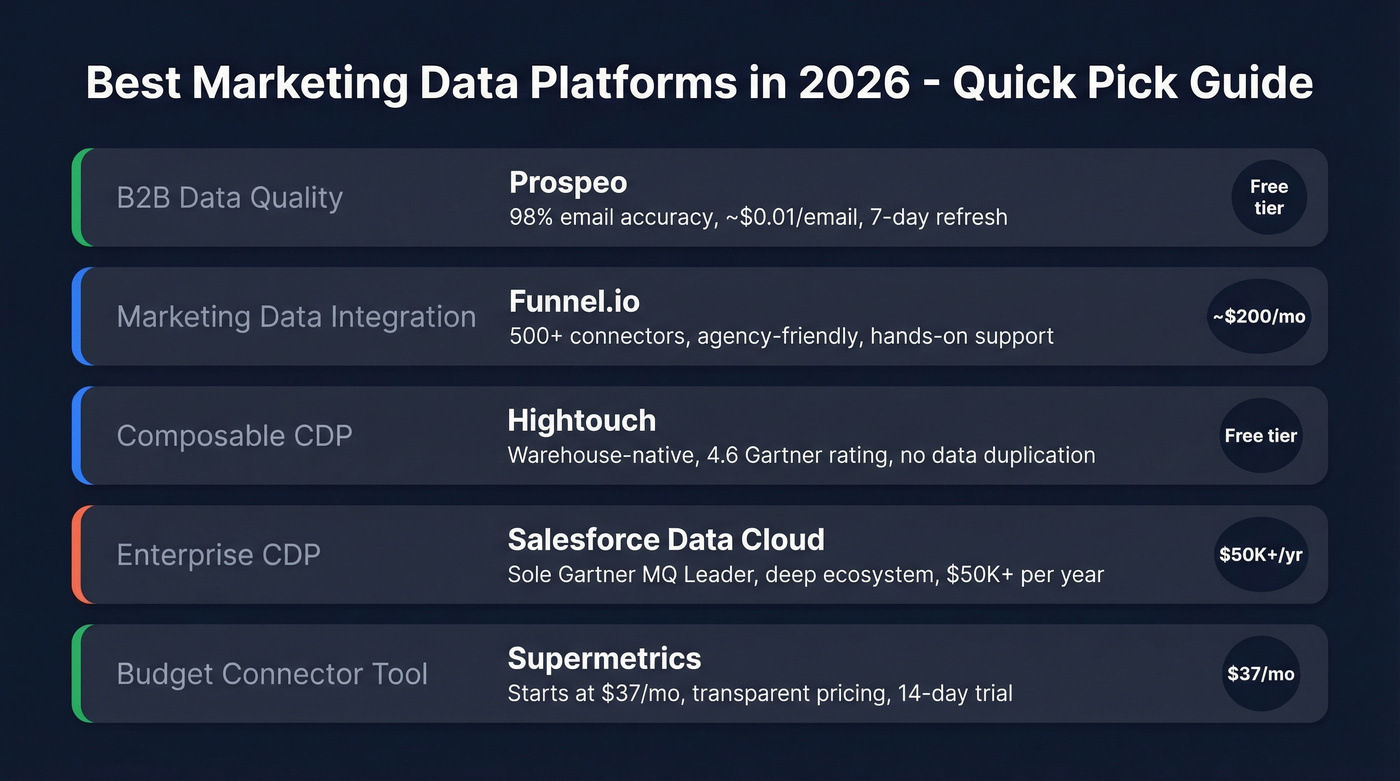 Best Marketing Data Platforms in 2026 - Quick Pick Guide

B2B Data Quality

Prospeo
98% email accuracy, ~\$0.01/email, 7-day refresh

Free tier

Marketing Data Integration

Funnel.io
500+ connectors, agency-friendly, hands-on support

~\$200/mo

Composable CDP

Hightouch
Warehouse-native, 4.6 Gartner rating, no data duplication

Free tier

Enterprise CDP

Salesforce Data Cloud
Sole Gartner MQ Leader, deep ecosystem, \$50K+ per year

\$50K+/yr

Budget Connector Tool

Supermetrics
Starts at \$37/mo, transparent pricing, 14-day trial

\$37/mo